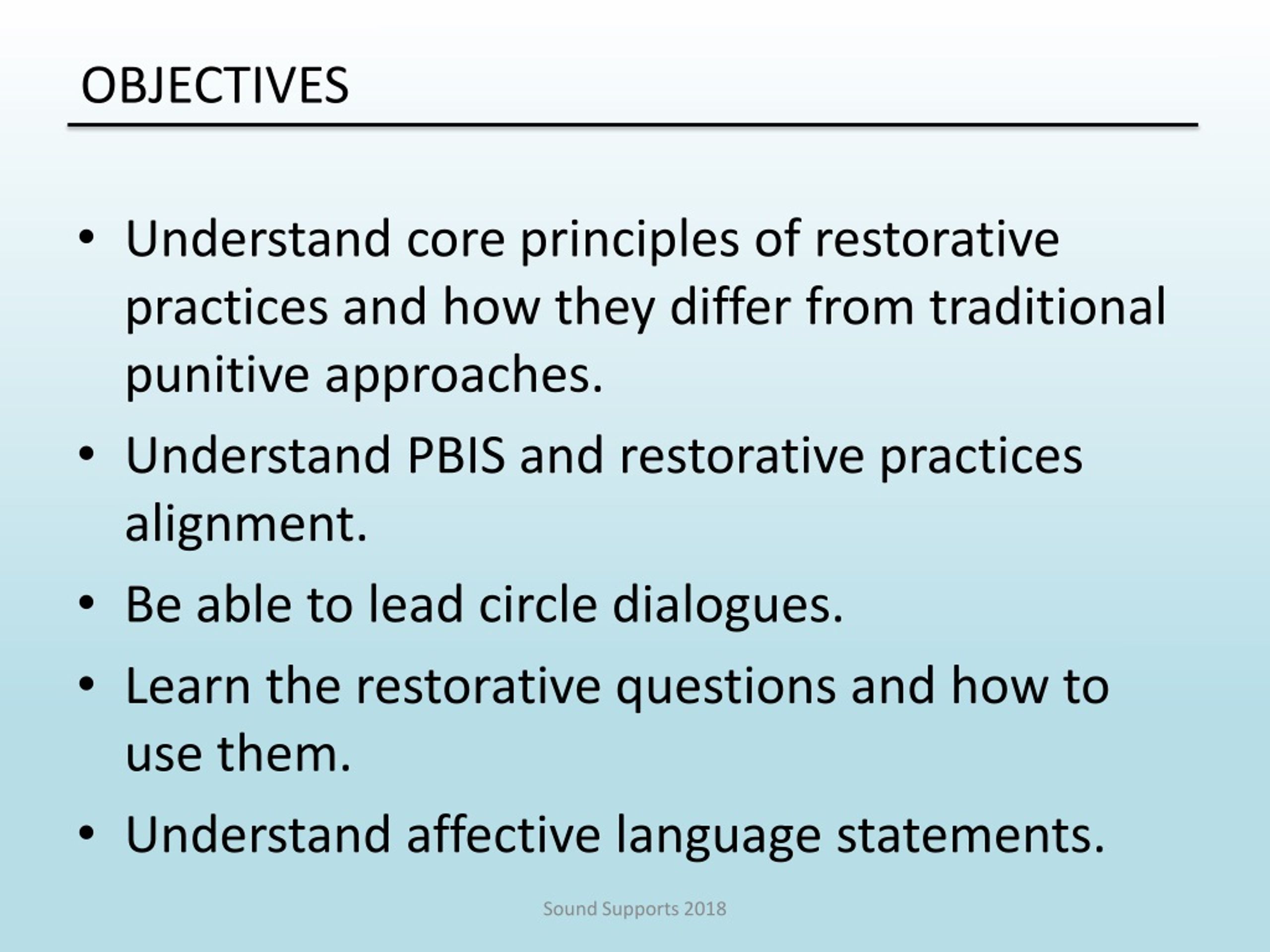 OBJECTIVES

• Understand core principles of restorative practices and how they differ from traditional punitive approaches.
• Understand PBIS and restorative practices alignment.
• Be able to lead circle dialogues.
• Learn the restorative questions and how to use them.
• Understand affective language statements.

Sound Supports 2018